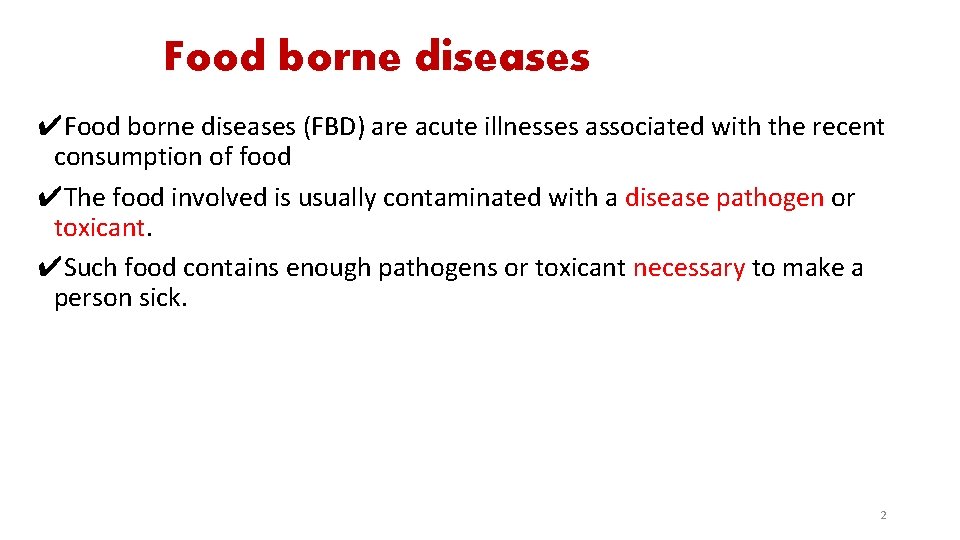 Food borne diseases

✔Food borne diseases (FBD) are acute illnesses associated with the recent consumption of food

✔The food involved is usually contaminated with a disease pathogen or toxicant.

✔Such food contains enough pathogens or toxicant necessary to make a person sick.

2